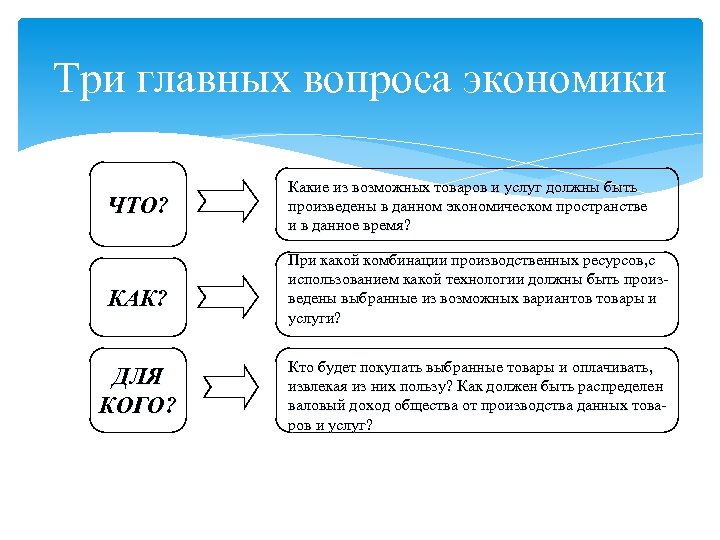 Три главных вопроса экономики

ЧТО?

Какие из возможных товаров и услуг должны быть произведены в данном экономическом пространстве и в данное время?

КАК?

При какой комбинации производственных ресурсов,с использованием какой технологии должны быть произведены выбранные из возможных вариантов товары и услуги?

ДЛЯ КОГО?

Кто будет покупать выбранные товары и оплачивать, извлекая из них пользу? Как должен быть распределен валовый доход общества от производства данных товаров и услуг?